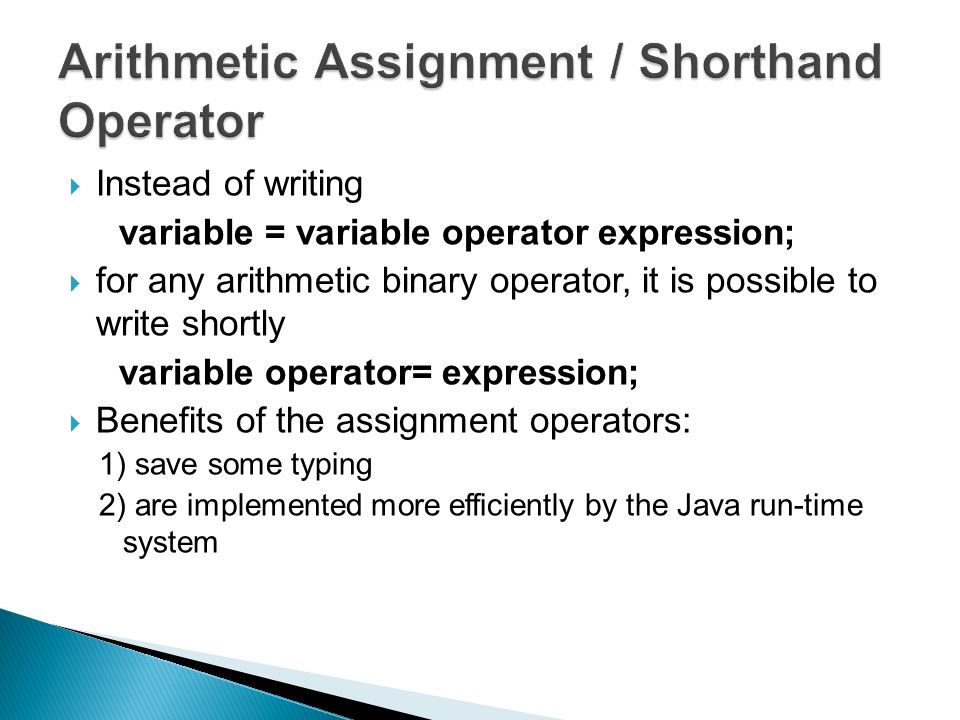 Arithmetic Assignment / Shorthand Operator

Instead of writing

variable = variable operator expression;

for any arithmetic binary operator, it is possible to write shortly

variable operator= expression;

Benefits of the assignment operators:

1) save some typing

2) are implemented more efficiently by the Java run-time system